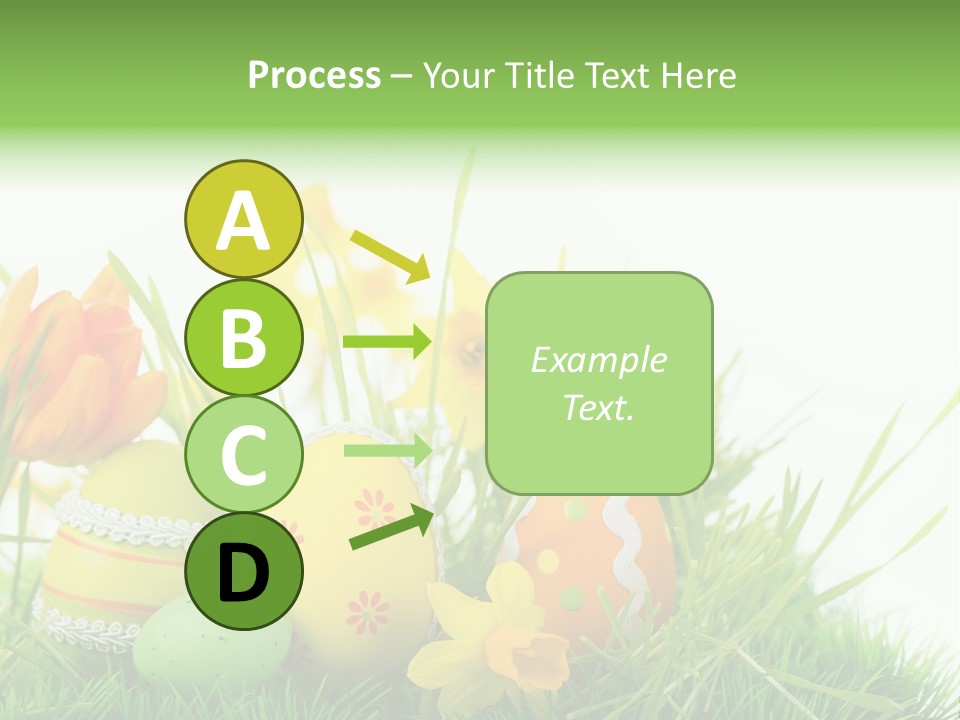 Process – Your Title Text Here

A

B

C

D

Example Text.